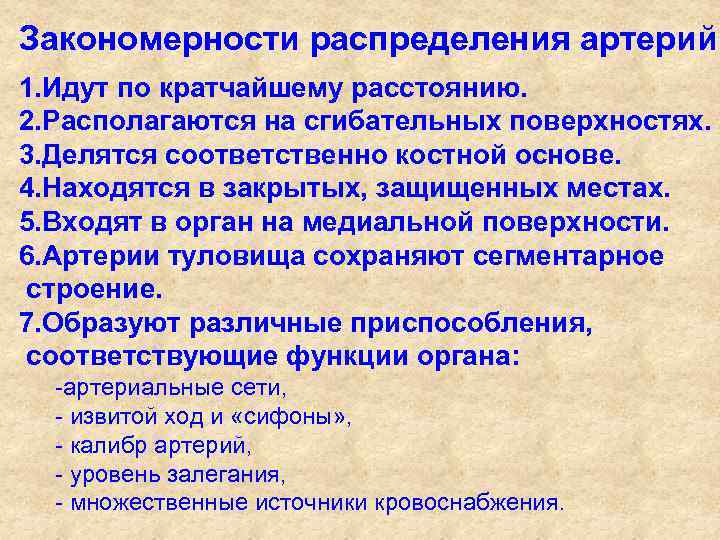 Закономерности распределения артерий

1.Идут по кратчайшему расстоянию.
2.Располагаются на сгибательных поверхностях.
3.Делятся соответственно костной основе.
4.Находятся в закрытых, защищенных местах.
5.Входят в орган на медиальной поверхности.
6.Артерии туловища сохраняют сегментарное строение.
7.Образуют различные приспособления, соответствующие функции органа:
-артериальные сети,
- извитой ход и «сифоны»,
- калибр артерий,
- уровень залегания,
- множественные источники кровоснабжения.